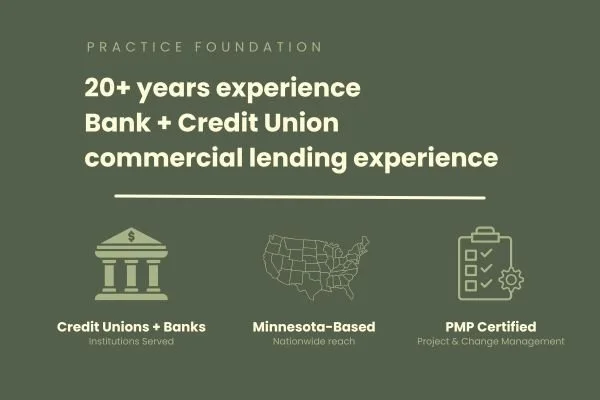 PRACTICE FOUNDATION

20+ years experience
Bank + Credit Union
commercial lending experience

$

Credit Unions + Banks
Institutions Served

Minnesota-Based
Nationwide reach

PMP Certified
Project & Change Management